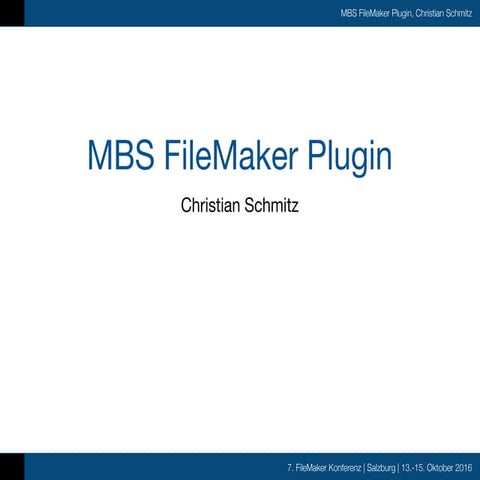 MBS FileMaker Plugin, Christian Schmitz

MBS FileMaker Plugin

Christian Schmitz

7. FileMaker Konferenz | Salzburg | 13.-15. Oktober 2016